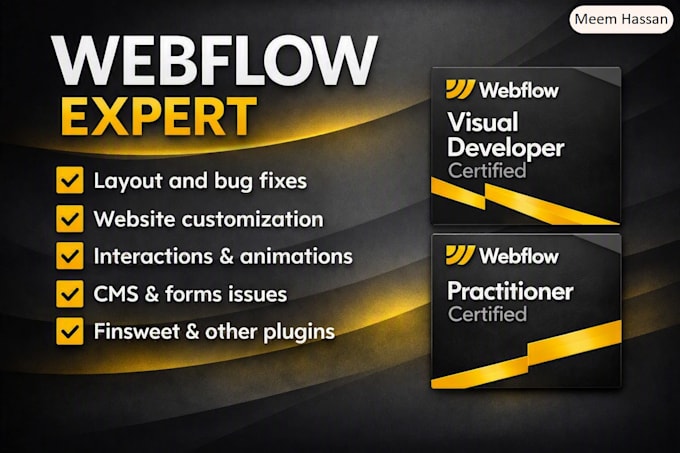 Meem Hassan

WEBFLOW
EXPERT

Layout and bug fixes
Website customization
Interactions & animations
CMS & forms issues
Finsweet & other plugins

Webflow
Visual Developer
Certified

Webflow
Practitioner
Certified